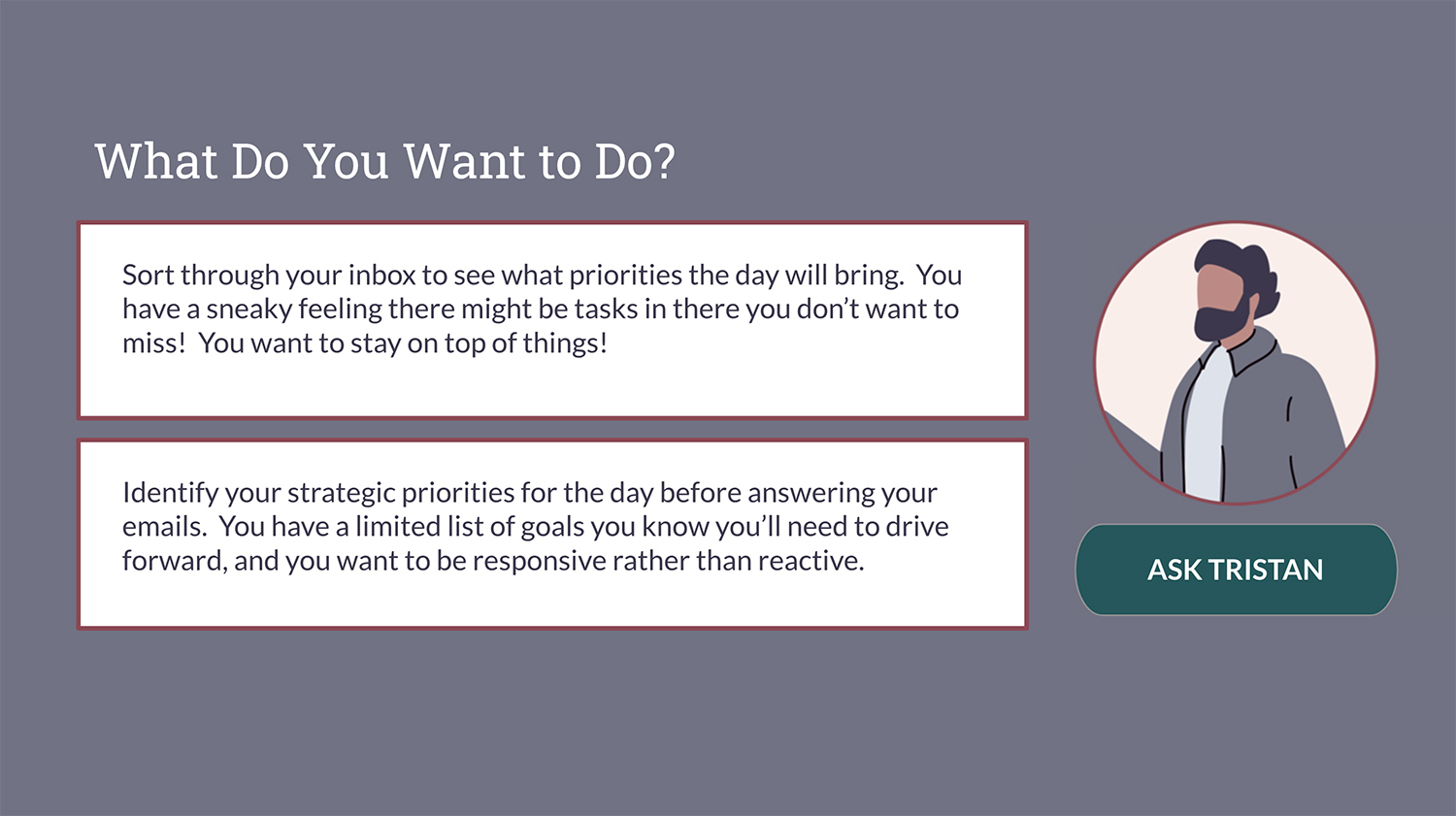 What Do You Want to Do?

Sort through your inbox to see what priorities the day will bring. You have a sneaky feeling there might be tasks in there you don't want to miss! You want to stay on top of things!

Identify your strategic priorities for the day before answering your emails. You have a limited list of goals you know you'll need to drive forward, and you want to be responsive rather than reactive.

ASK TRISTAN